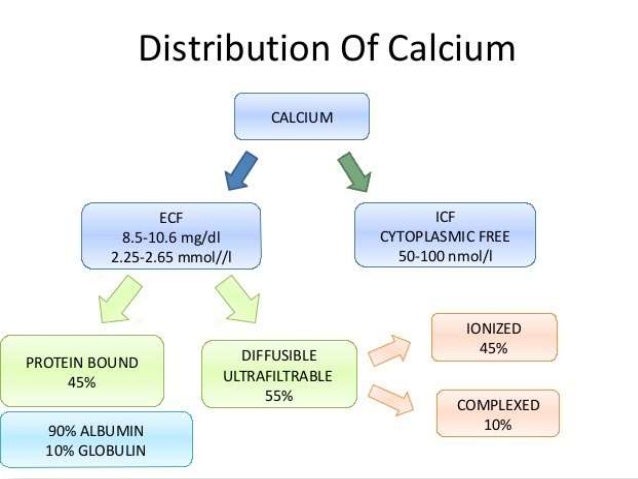 Distribution Of Calcium

CALCIUM

ECF
8.5-10.6 mg/dl
2.25-2.65 mmol//l

ICF
CYTOPLASMIC FREE
50-100 nmol/l

PROTEIN BOUND
45%

90% ALBUMIN
10% GLOBULIN

DIFFUSIBLE
ULTRAFILTRABLE
55%

IONIZED
45%

COMPLEXED
10%